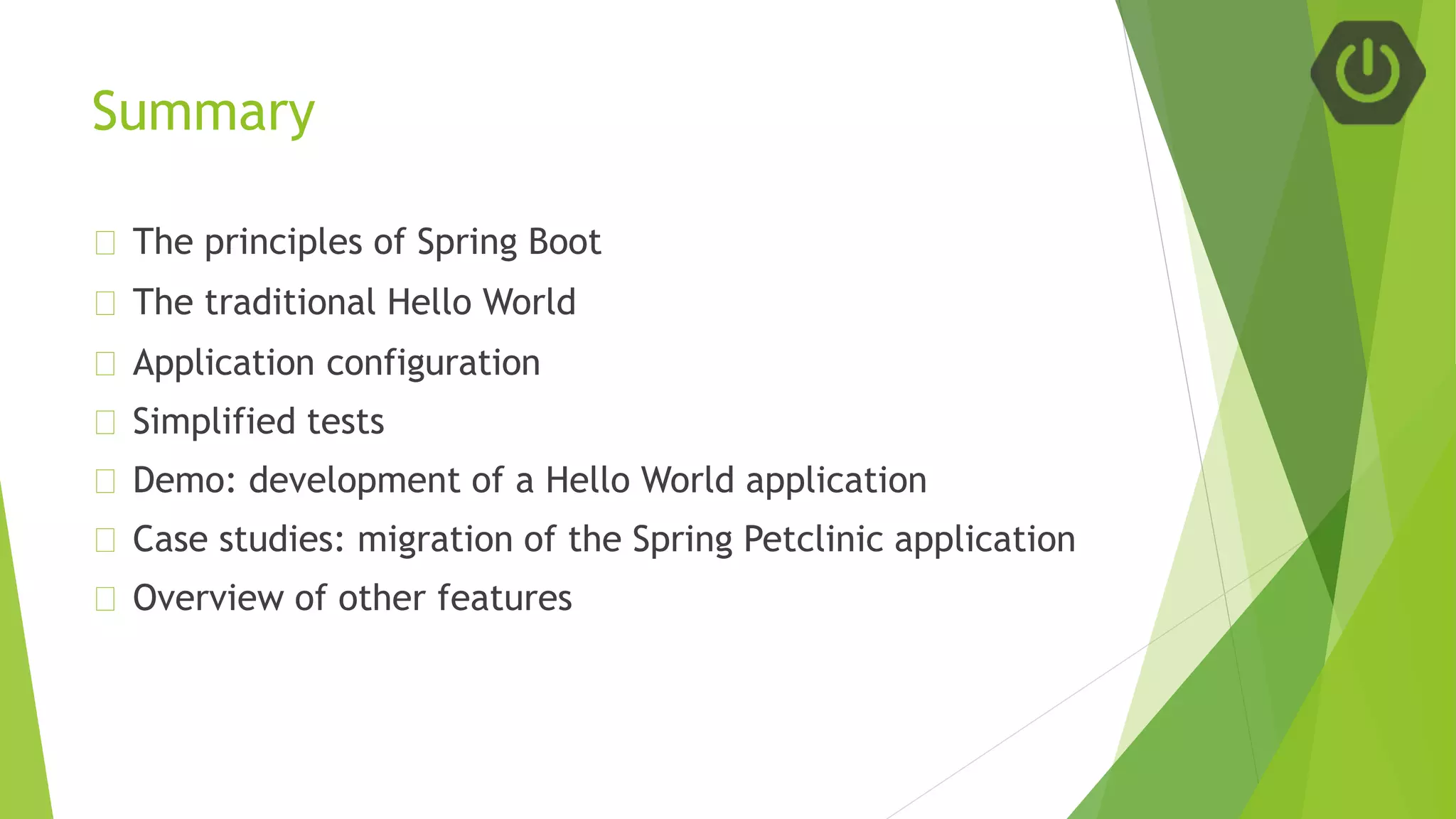 Summary

The principles of Spring Boot

The traditional Hello World

Application configuration

Simplified tests

Demo: development of a Hello World application

Case studies: migration of the Spring Petclinic application

Overview of other features